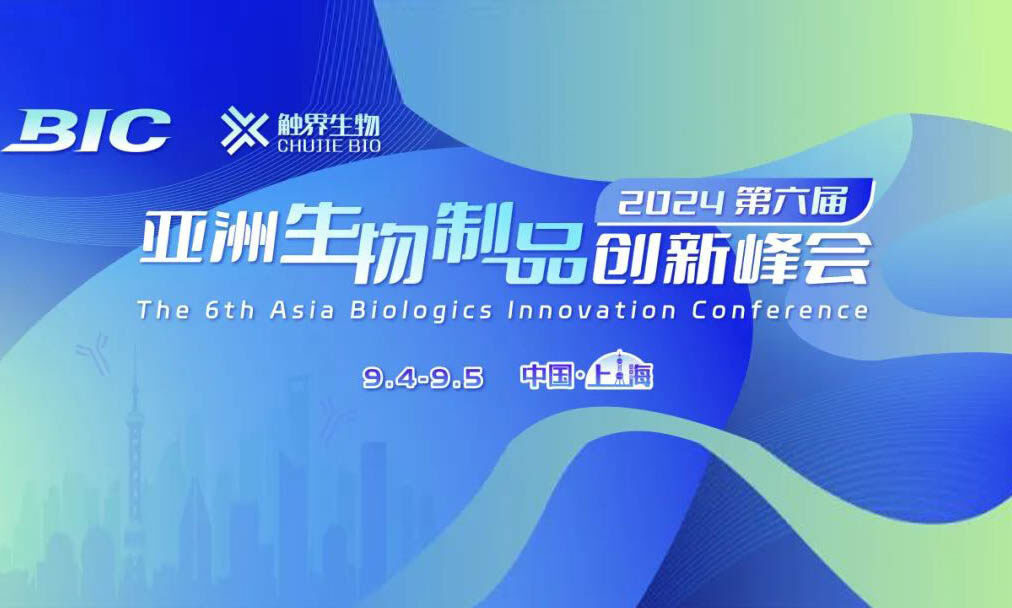 BIC

触界生物
CHUJIE BIO

2024 第六届
亚洲生物制品创新峰会
The 6th Asia Biologics Innovation Conference

9.4-9.5 中国·上海